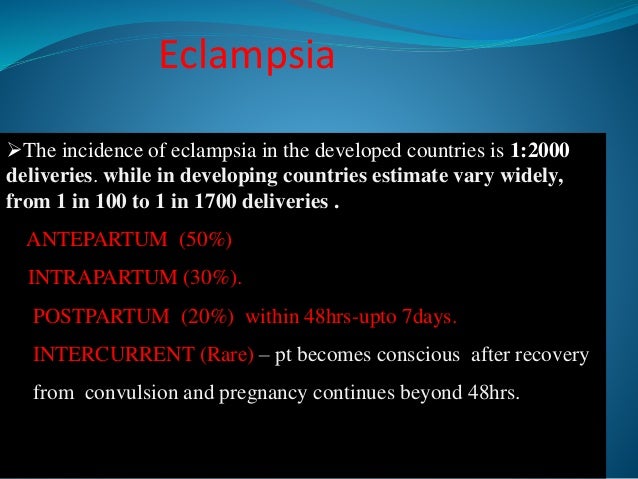 Eclampsia

➢The incidence of eclampsia in the developed countries is 1:2000 deliveries. while in developing countries estimate vary widely, from 1 in 100 to 1 in 1700 deliveries .

ANTEPARTUM (50%)

INTRAPARTUM (30%).

POSTPARTUM (20%) within 48hrs-upto 7days.

INTERCURRENT (Rare) – pt becomes conscious after recovery from convulsion and pregnancy continues beyond 48hrs.